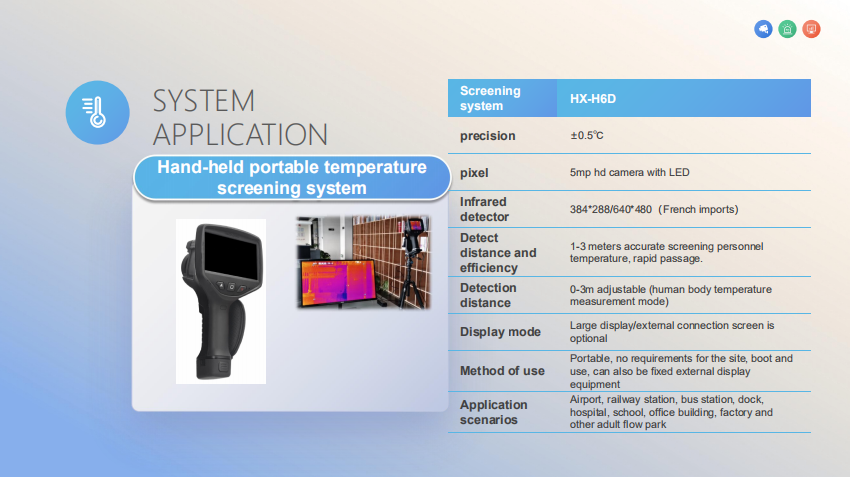 SYSTEM APPLICATION

Hand-held portable temperature screening system

| Screening system | HX-H6D |
|---|---|
| precision | ±0.5℃ |
| pixel | 5mp hd camera with LED |
| Infrared detector | 384*288/640*480（French imports) |
| Detect distance and efficiency | 1-3 meters accurate screening personnel temperature, rapid passage. |
| Detection distance | 0-3m adjustable (human body temperature measurement mode) |
| Display mode | Large display/external connection screen is optional |
| Method of use | Portable, no requirements for the site, boot and use, can also be fixed external display equipment |
| Application scenarios | Airport, railway station, bus station, dock, hospital, school, office building, factory and other adult flow park |